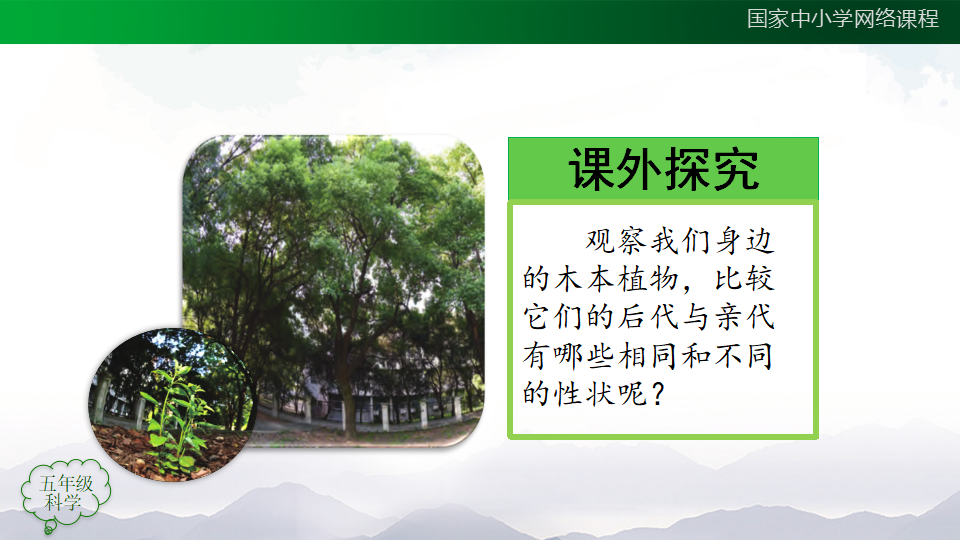 国家中小学网络课程

课外探究

观察我们身边的木本植物，比较它们的后代与亲代有哪些相同和不同的性状呢？

五年级
科学